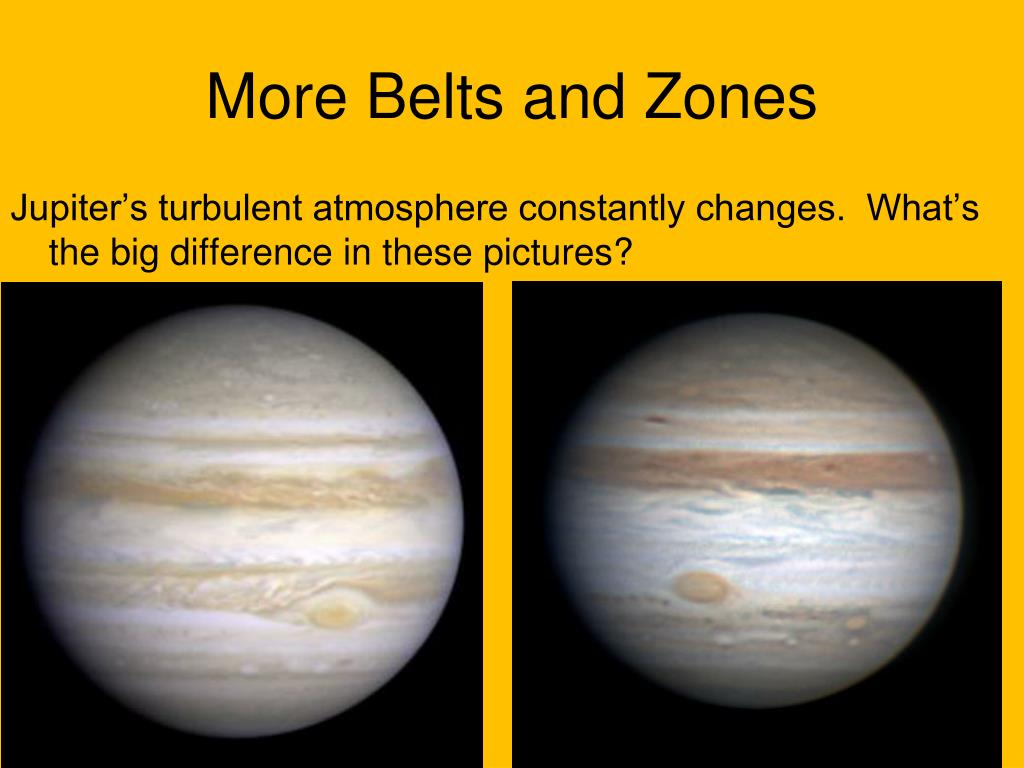 More Belts and Zones

Jupiter’s turbulent atmosphere constantly changes. What’s the big difference in these pictures?